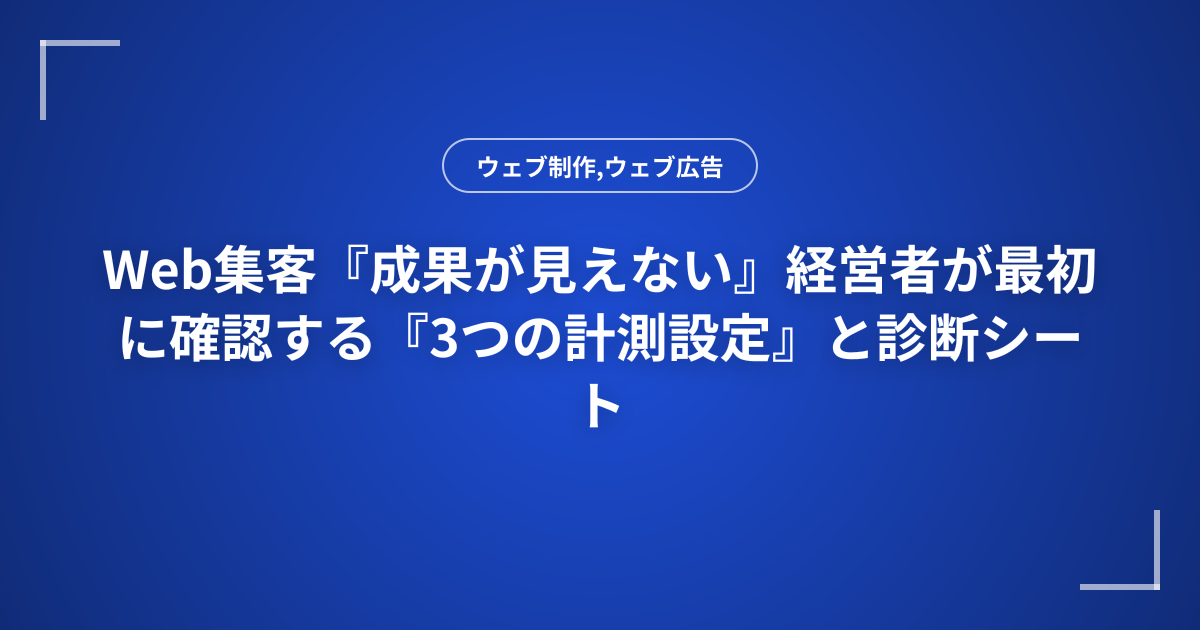 ウェブ制作,ウェブ広告

Web集客『成果が見えない』経営者が最初に確認する『3つの計測設定』と診断シート